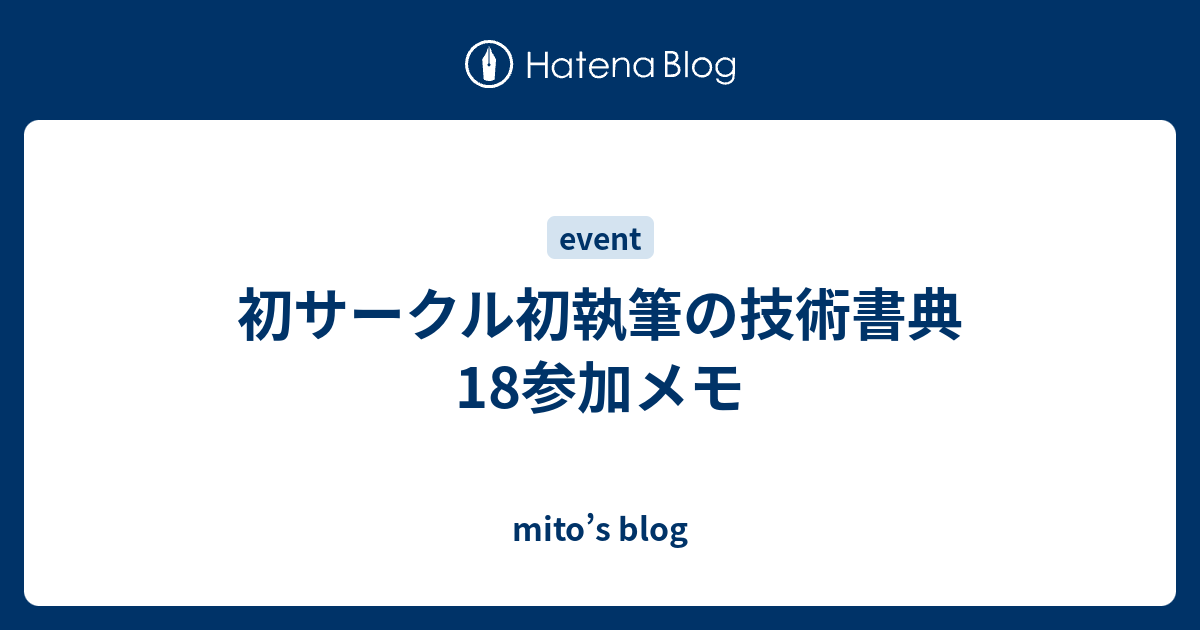 Hatena Blog

event

初サークル初執筆の技術書典18参加メモ

mito’s blog